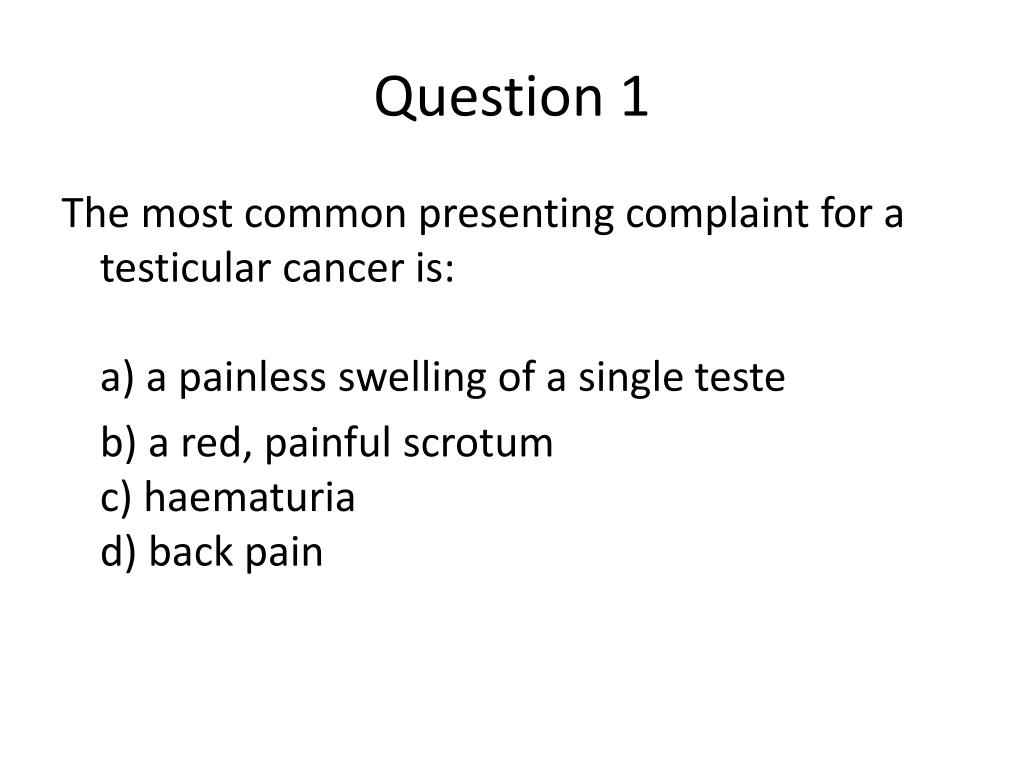 Question 1

The most common presenting complaint for a testicular cancer is:

a) a painless swelling of a single teste

b) a red, painful scrotum
c) haematuria
d) back pain